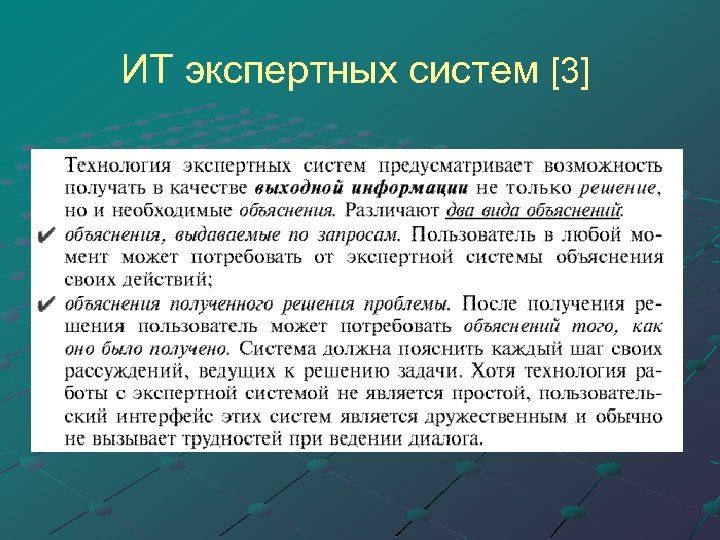 ИТ экспертных систем [3]

Технология экспертных систем предусматривает возможность получать в качестве выходной информации не только решение, но и необходимые объяснения. Различают два вида объяснений:

✔ объяснения, выдаваемые по запросам. Пользователь в любой момент может потребовать от экспертной системы объяснения своих действий;

✔ объяснения полученного решения проблемы. После получения решения пользователь может потребовать объяснений того, как оно было получено. Система должна пояснить каждый шаг своих рассуждений, ведущих к решению задачи. Хотя технология работы с экспертной системой не является простой, пользовательский интерфейс этих систем является дружественным и обычно не вызывает трудностей при ведении диалога.